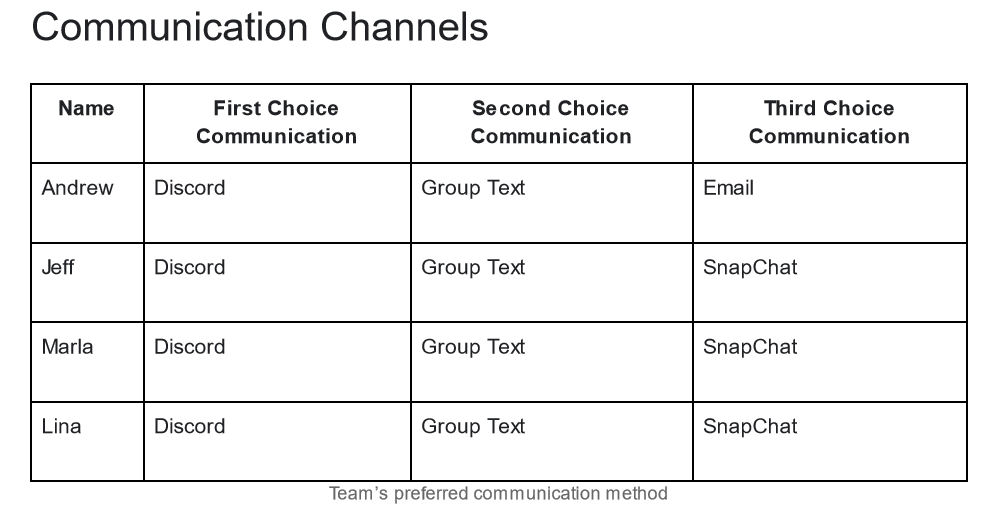 Communication Channels

| Name | First Choice Communication | Second Choice Communication | Third Choice Communication |
|---|---|---|---|
| Andrew | Discord | Group Text | Email |
| Jeff | Discord | Group Text | SnapChat |
| Marla | Discord | Group Text | SnapChat |
| Lina | Discord | Group Text | SnapChat |

Team's preferred communication method